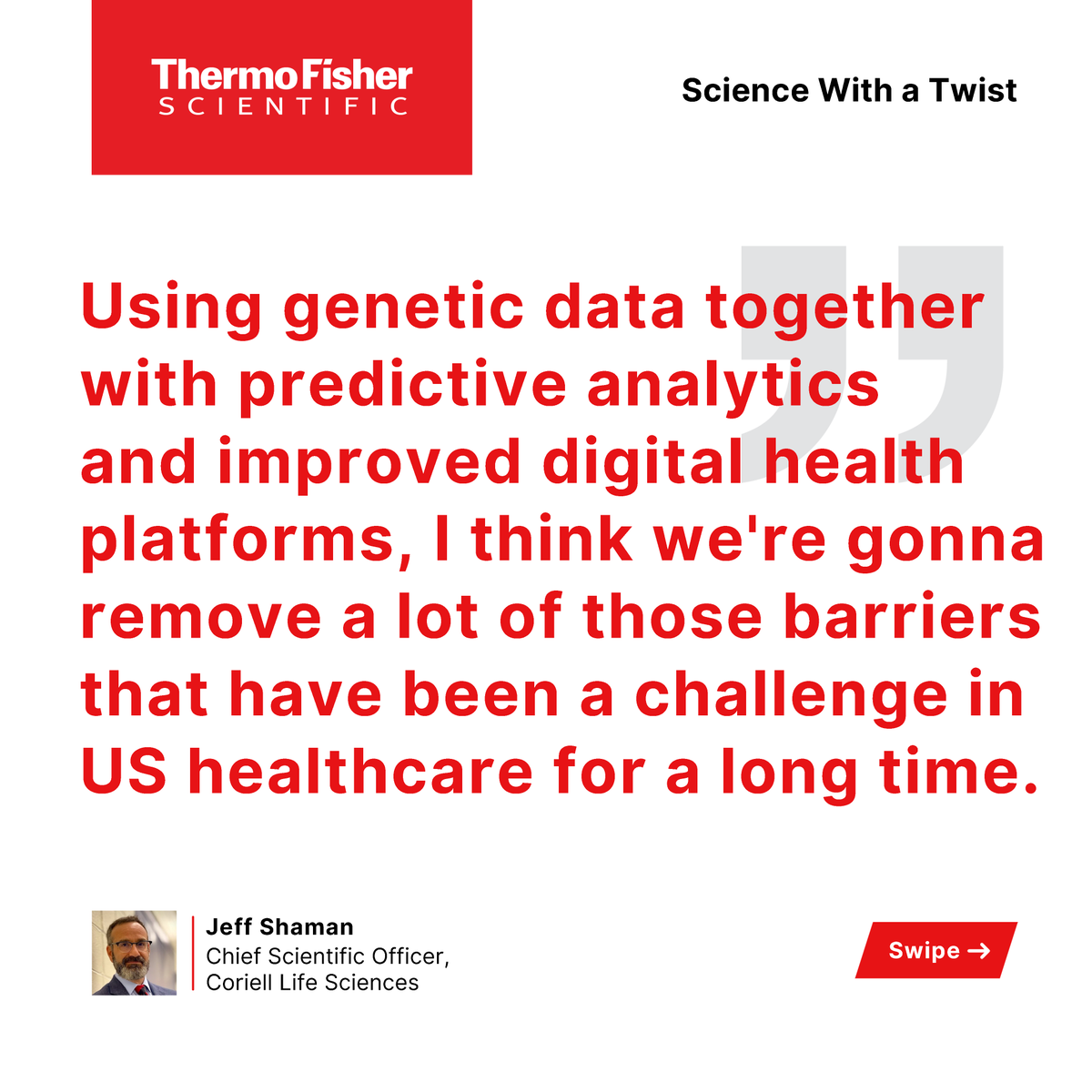 ThermoFisher
SCIENTIFIC

Science With a Twist

Using genetic data together with predictive analytics and improved digital health platforms, I think we're gonna remove a lot of those barriers that have been a challenge in US healthcare for a long time.

Jeff Shaman
Chief Scientific Officer,
Coriell Life Sciences

Swipe →